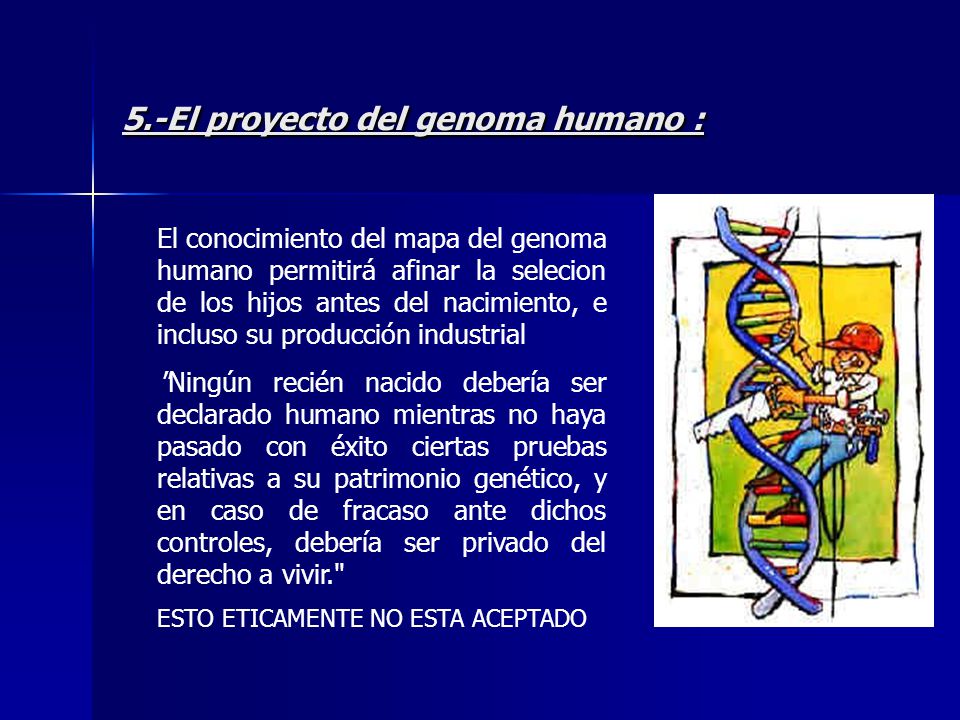 5.-El proyecto del genoma humano :

El conocimiento del mapa del genoma humano permitirá afinar la selecion de los hijos antes del nacimiento, e incluso su producción industrial

’Ningún recién nacido debería ser declarado humano mientras no haya pasado con éxito ciertas pruebas relativas a su patrimonio genético, y en caso de fracaso ante dichos controles, debería ser privado del derecho a vivir."

ESTO ETICAMENTE NO ESTA ACEPTADO